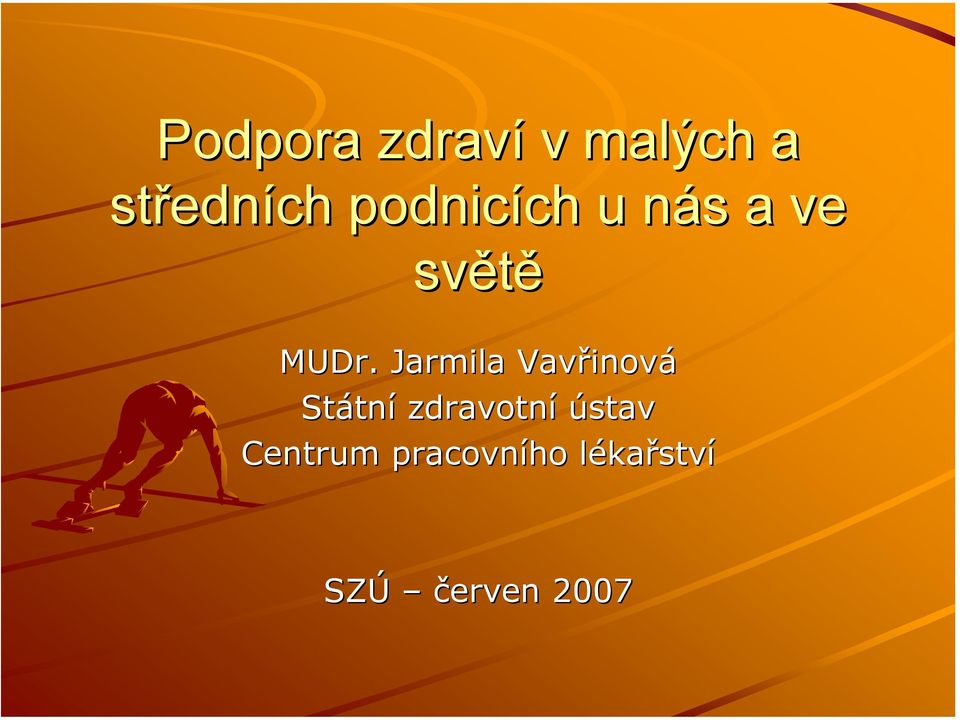 Podpora zdraví v malých a středních podnicích u nás a ve světě

MUDr. Jarmila Vavřinová
Státní zdravotní ústav
Centrum pracovního lékařství

SZÚ – červen 2007